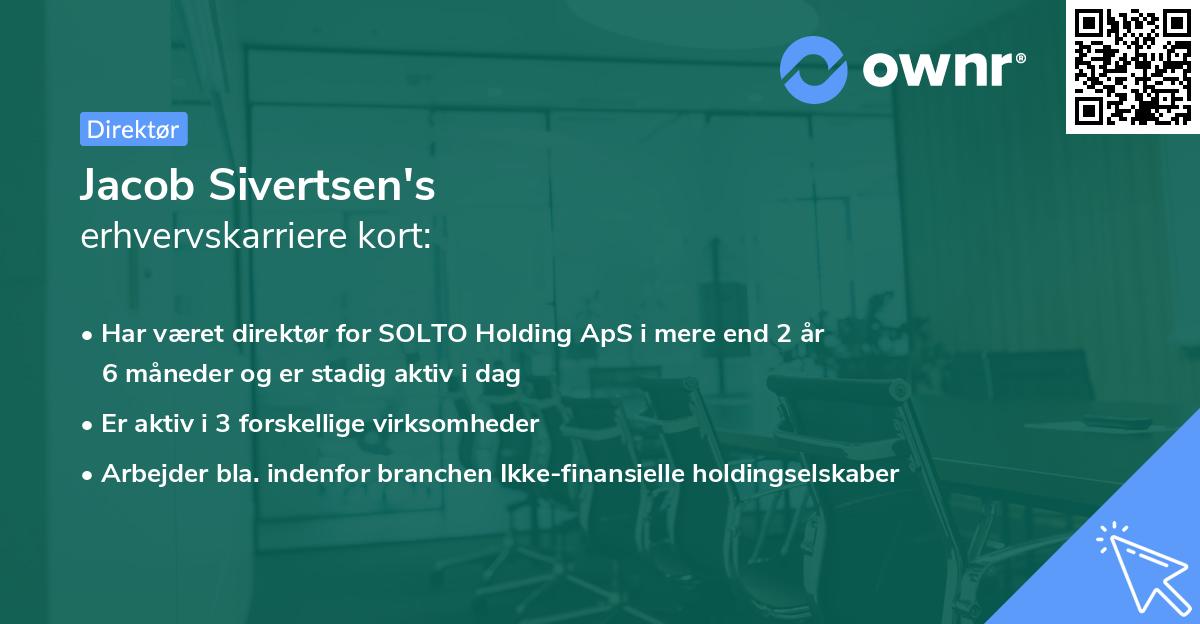 ownr®

Direktør

Jacob Sivertsen's
erhvervskarriere kort:

• Har været direktør for SOLTO Holding ApS i mere end 2 år 6 måneder og er stadig aktiv i dag
• Er aktiv i 3 forskellige virksomheder
• Arbejder bla. indenfor branchen Ikke-finansielle holdingselskaber